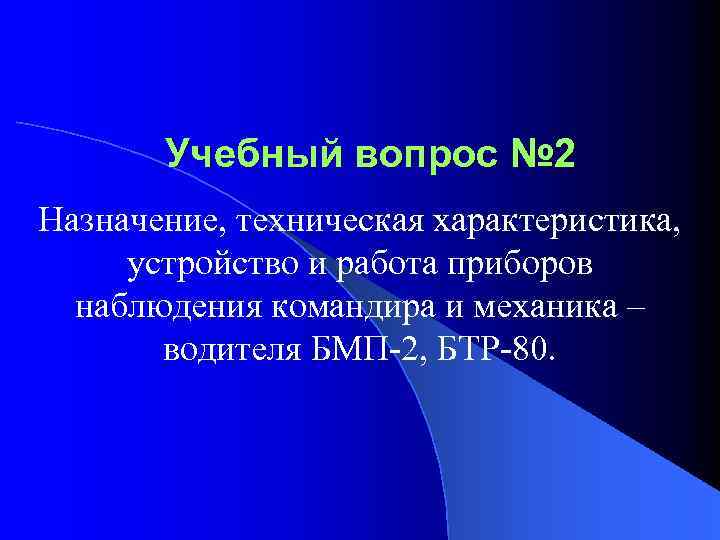 Учебный вопрос №2

Назначение, техническая характеристика, устройство и работа приборов наблюдения командира и механика – водителя БМП-2, БТР-80.